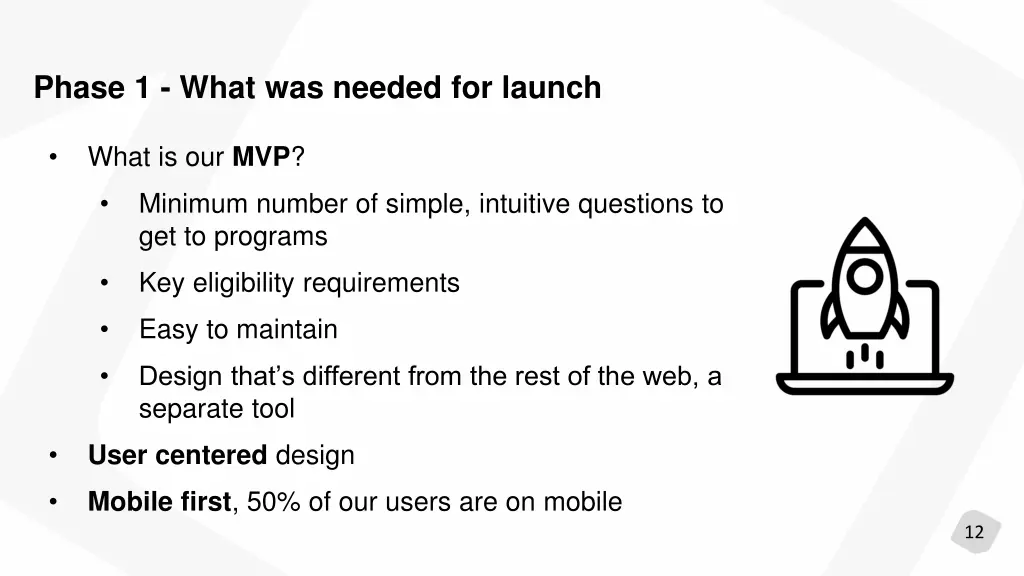 Phase 1 - What was needed for launch

• What is our MVP?
  • Minimum number of simple, intuitive questions to get to programs
  • Key eligibility requirements
  • Easy to maintain
  • Design that's different from the rest of the web, a separate tool
• User centered design
• Mobile first, 50% of our users are on mobile

12